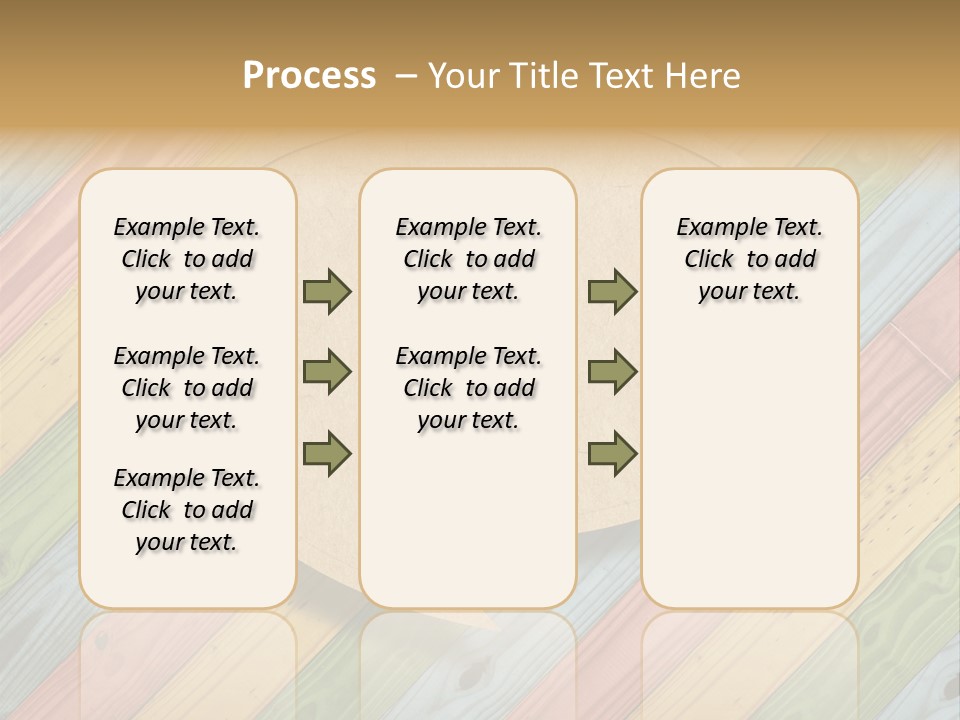 Process – Your Title Text Here

Example Text. Click to add your text.

Example Text. Click to add your text.

Example Text. Click to add your text.

Example Text. Click to add your text.

Example Text. Click to add your text.

Example Text. Click to add your text.